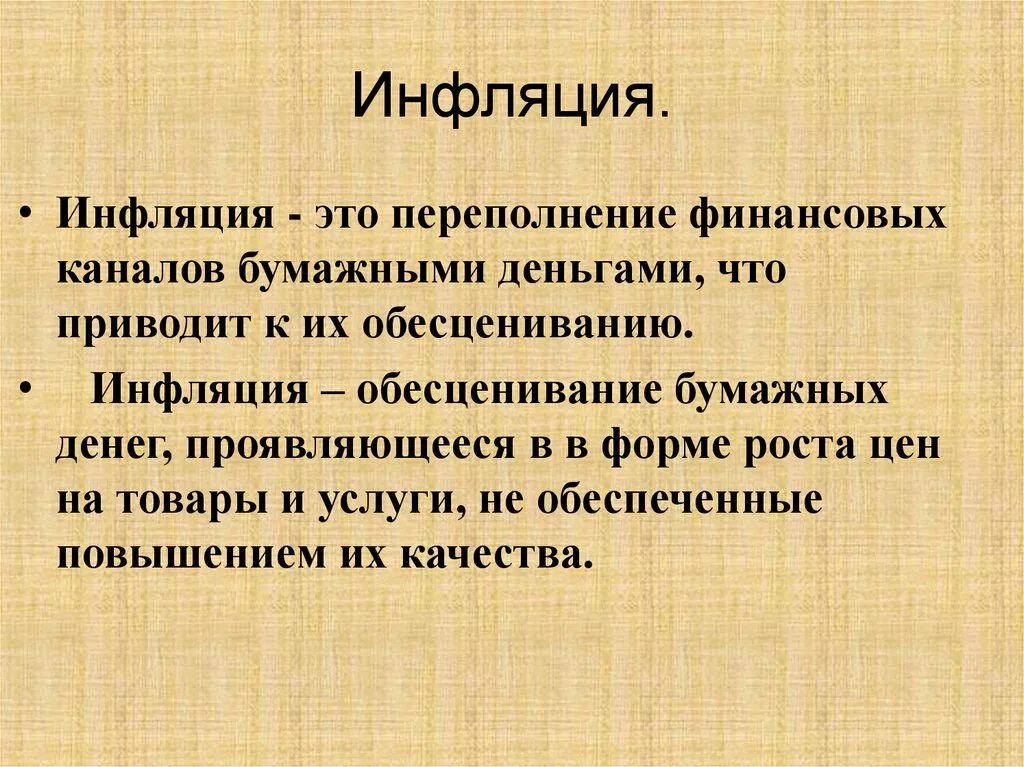 Инфляция.

• Инфляция - это переполнение финансовых каналов бумажными деньгами, что приводит к их обесцениванию.

• Инфляция – обесценивание бумажных денег, проявляющееся в в форме роста цен на товары и услуги, не обеспеченные повышением их качества.